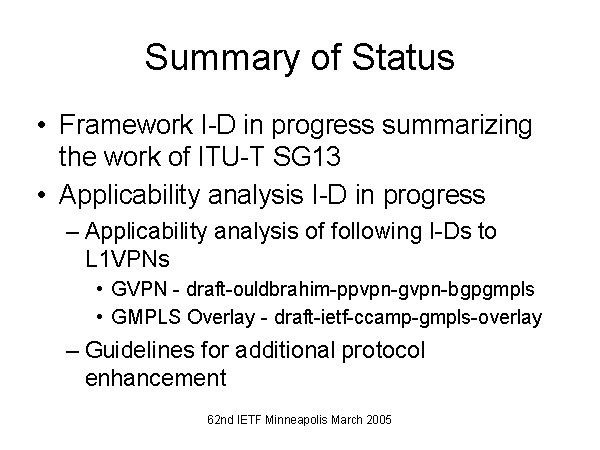 Summary of Status

• Framework I-D in progress summarizing the work of ITU-T SG13
• Applicability analysis I-D in progress
– Applicability analysis of following I-Ds to L1VPNs
• GVPN - draft-ouldbrahim-ppvpn-gvpn-bgpgmpls
• GMPLS Overlay - draft-ietf-ccamp-gmpls-overlay
– Guidelines for additional protocol enhancement

62nd IETF Minneapolis March 2005